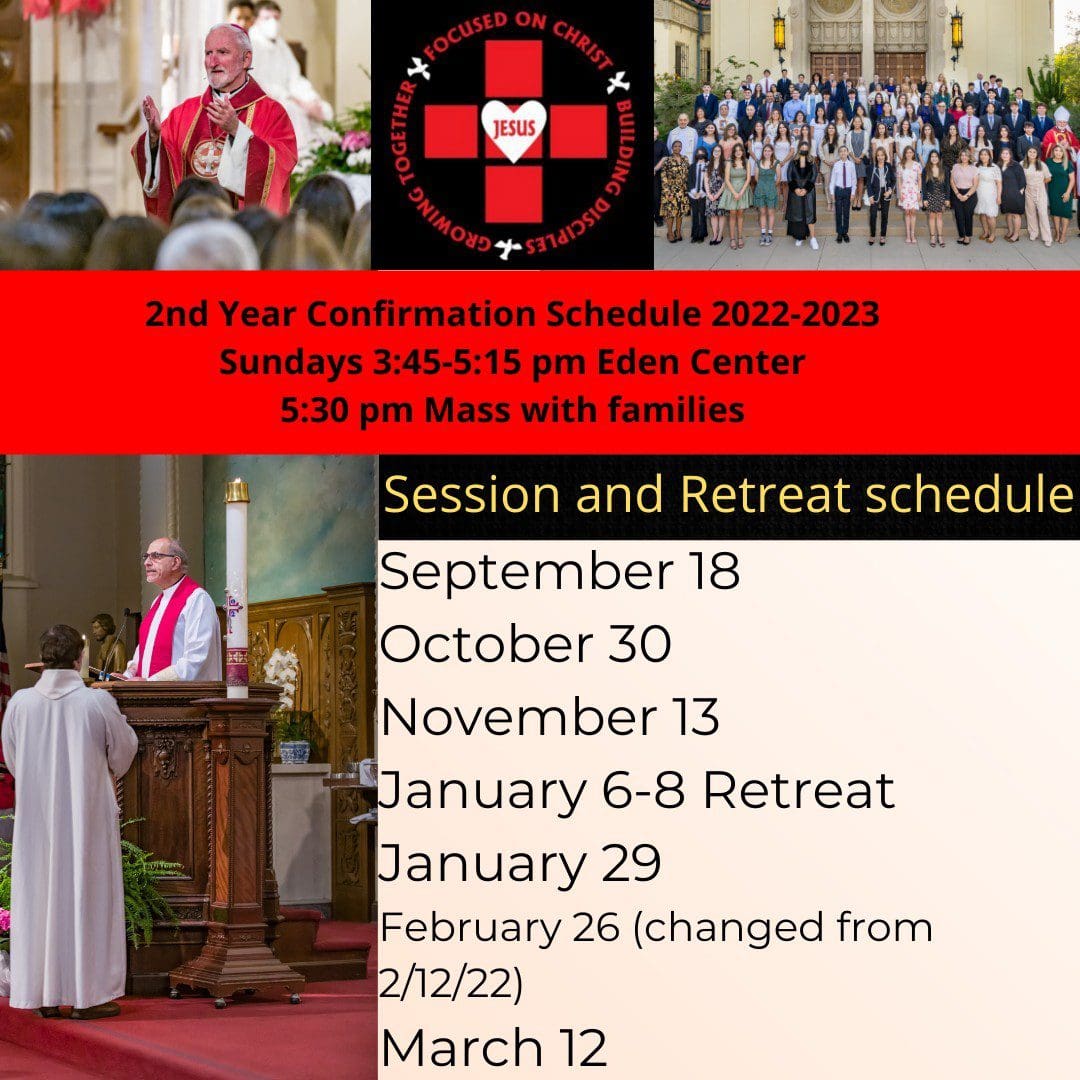 FOCUSED ON CHRIST
BUILDING DISCIPLES
GROWING TOGETHER
JESUS

2nd Year Confirmation Schedule 2022-2023
Sundays 3:45-5:15 pm Eden Center
5:30 pm Mass with families

Session and Retreat schedule

September 18
October 30
November 13
January 6-8 Retreat
January 29
February 26 (changed from 2/12/22)
March 12